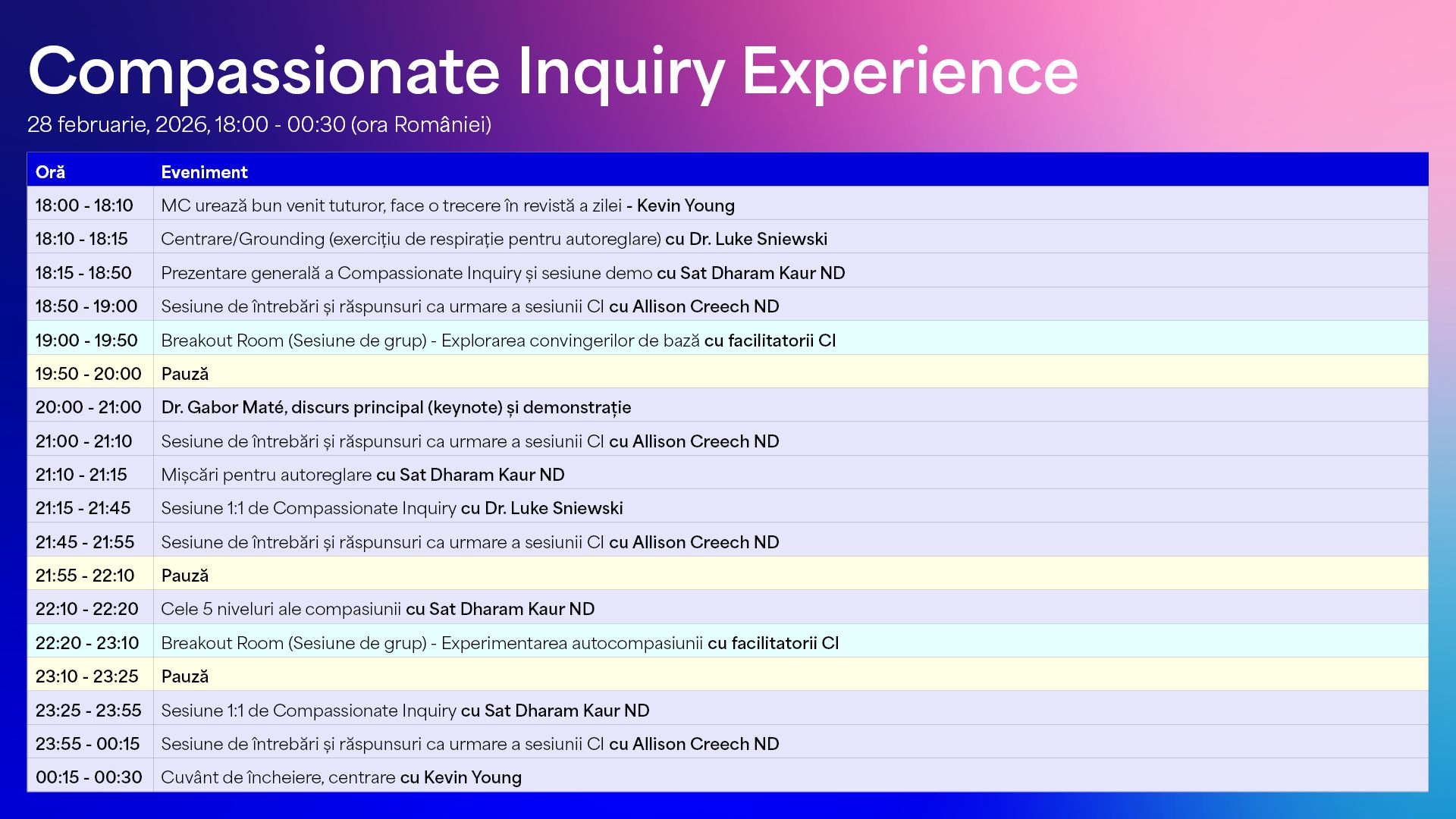 Compassionate Inquiry Experience

28 februarie, 2026, 18:00 - 00:30 (ora României)

| Oră | Eveniment |
|---|---|
| 18:00 - 18:10 | MC urează bun venit tuturor, face o trecere în revistă a zilei - Kevin Young |
| 18:10 - 18:15 | Centrare/Grounding (exercițiu de respirație pentru autoreglare) cu Dr. Luke Sniewski |
| 18:15 - 18:50 | Prezentare generală a Compassionate Inquiry și sesiune demo cu Sat Dharam Kaur ND |
| 18:50 - 19:00 | Sesiune de întrebări și răspunsuri ca urmare a sesiunii CI cu Allison Creech ND |
| 19:00 - 19:50 | Breakout Room (Sesiune de grup) - Explorarea convingerilor de bază cu facilitatorii CI |
| 19:50 - 20:00 | Pauză |
| 20:00 - 21:00 | Dr. Gabor Maté, discurs principal (keynote) și demonstrație |
| 21:00 - 21:10 | Sesiune de întrebări și răspunsuri ca urmare a sesiunii CI cu Allison Creech ND |
| 21:10 - 21:15 | Mișcări pentru autoreglare cu Sat Dharam Kaur ND |
| 21:15 - 21:45 | Sesiune 1:1 de Compassionate Inquiry cu Dr. Luke Sniewski |
| 21:45 - 21:55 | Sesiune de întrebări și răspunsuri ca urmare a sesiunii CI cu Allison Creech ND |
| 21:55 - 22:10 | Pauză |
| 22:10 - 22:20 | Cele 5 niveluri ale compasiunii cu Sat Dharam Kaur ND |
| 22:20 - 23:10 | Breakout Room (Sesiune de grup) - Experimentarea autocompasiunii cu facilitatorii CI |
| 23:10 - 23:25 | Pauză |
| 23:25 - 23:55 | Sesiune 1:1 de Compassionate Inquiry cu Sat Dharam Kaur ND |
| 23:55 - 00:15 | Sesiune de întrebări și răspunsuri ca urmare a sesiunii CI cu Allison Creech ND |
| 00:15 - 00:30 | Cuvânt de încheiere, centrare cu Kevin Young |